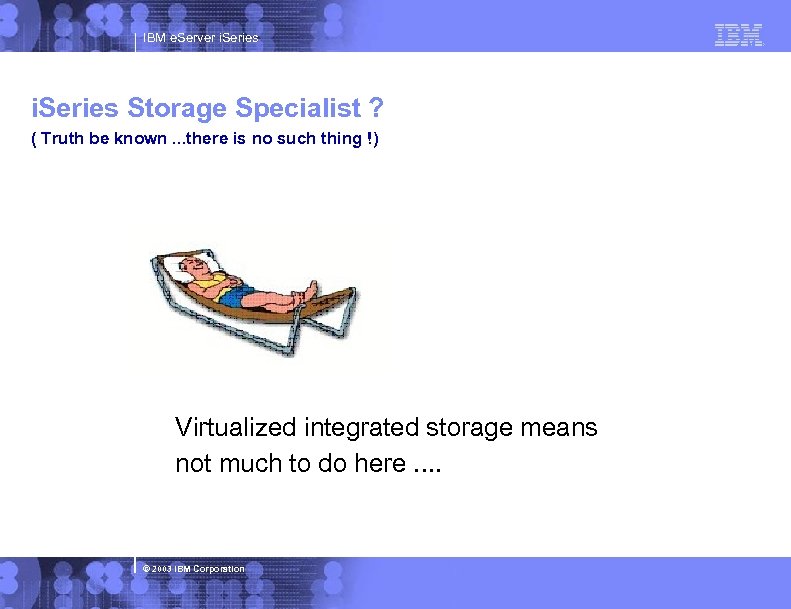 IBM eServer iSeries

IBM

iSeries Storage Specialist ?
( Truth be known ...there is no such thing !)

Virtualized integrated storage means not much to do here ....

© 2003 IBM Corporation